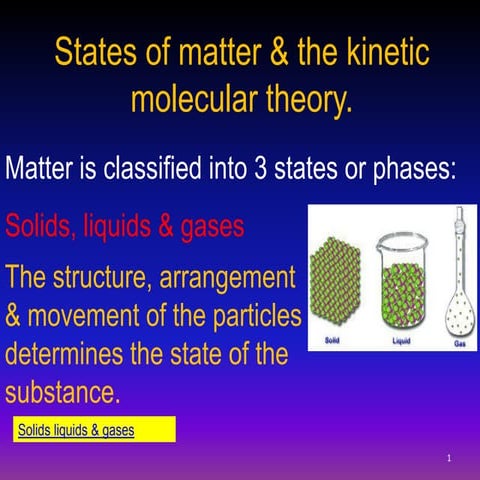 States of matter & the kinetic molecular theory.

Matter is classified into 3 states or phases:

Solids, liquids & gases

The structure, arrangement & movement of the particles determines the state of the substance.

Solid

Liquid

Gas

Solids liquids & gases

1